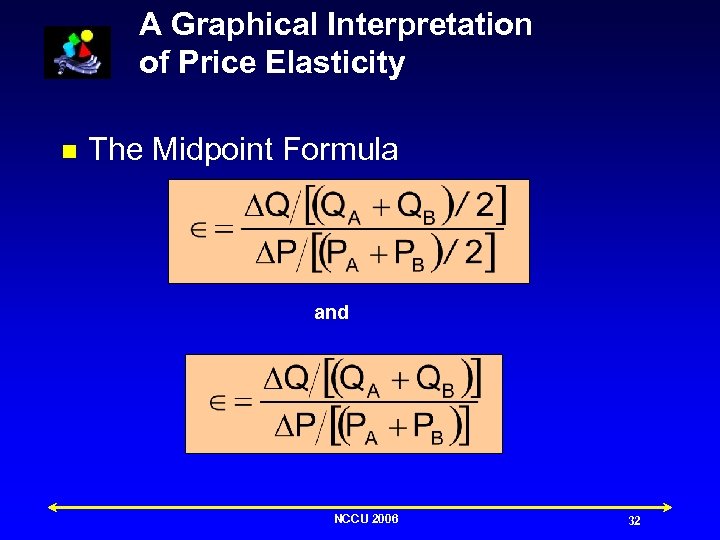 A Graphical Interpretation of Price Elasticity

The Midpoint Formula

$\in = \frac{\Delta Q / [(Q_A + Q_B)/2]}{\Delta P / [(P_A + P_B)/2]}$

and

$\in = \frac{\Delta Q / [(Q_A + Q_B)]}{\Delta P / [(P_A + P_B)]}$

NCCU 2006

32